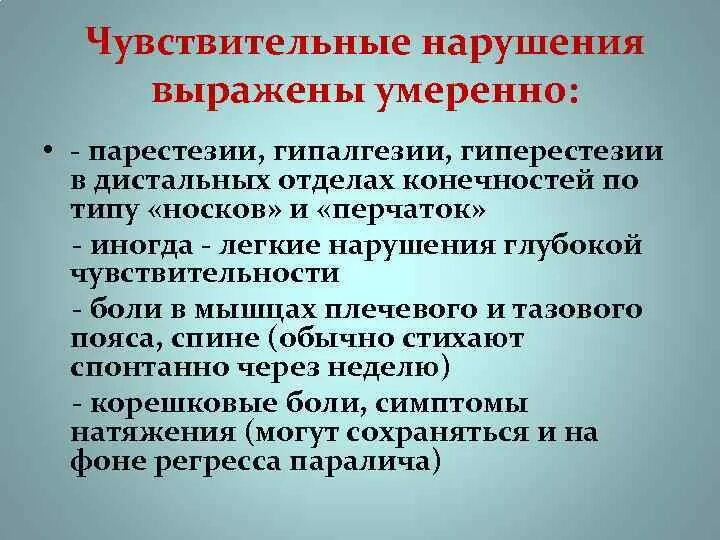 Чувствительные нарушения выражены умеренно:

• - парестезии, гипалгезии, гиперестезии в дистальных отделах конечностей по типу «носков» и «перчаток»

- иногда - легкие нарушения глубокой чувствительности

- боли в мышцах плечевого и тазового пояса, спине (обычно стихают спонтанно через неделю)

- корешковые боли, симптомы натяжения (могут сохраняться и на фоне регресса паралича)